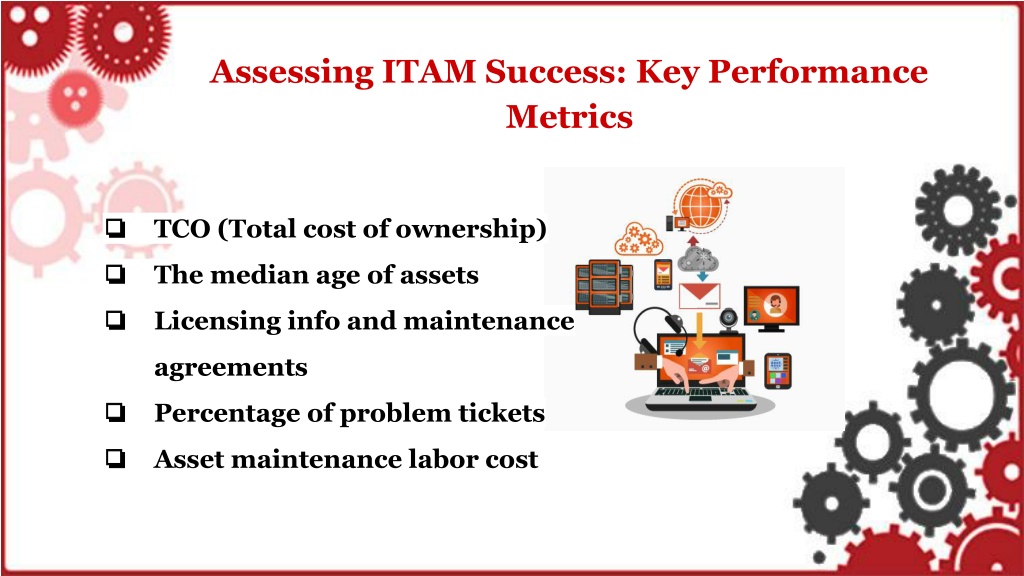 Assessing ITAM Success: Key Performance Metrics

❏ TCO (Total cost of ownership)
❏ The median age of assets
❏ Licensing info and maintenance agreements
❏ Percentage of problem tickets
❏ Asset maintenance labor cost